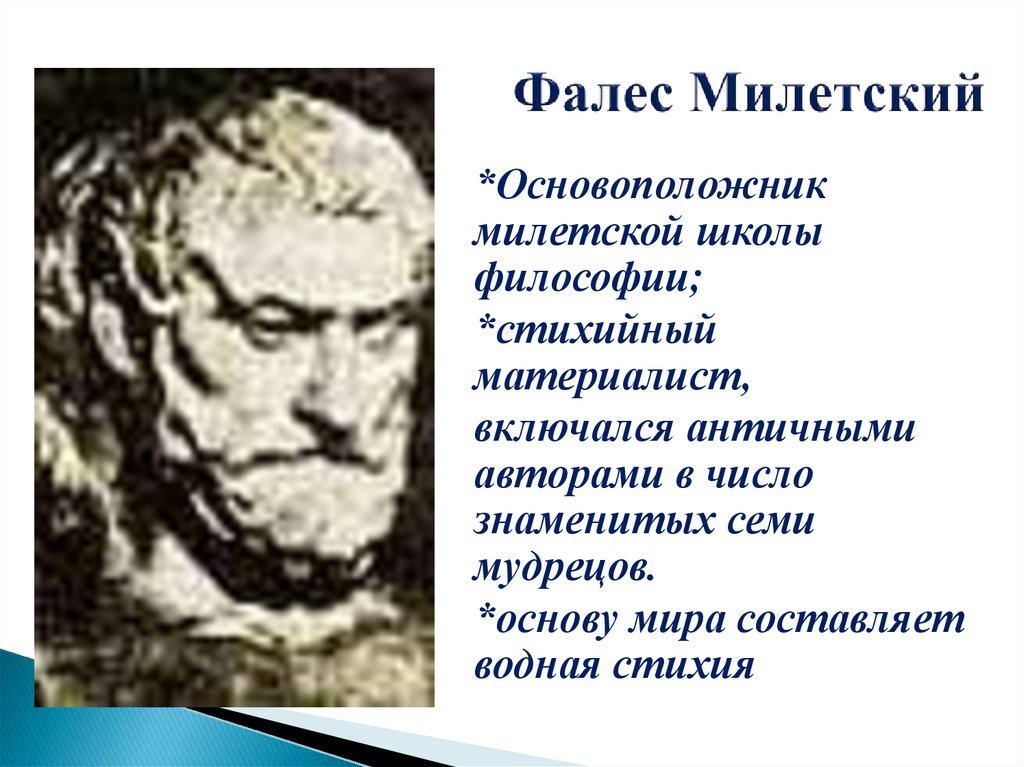 Фалес Милетский

*Основоположник милетской школы философии;

*стихийный материалист,

включался античными авторами в число знаменитых семи мудрецов.

*основу мира составляет водная стихия